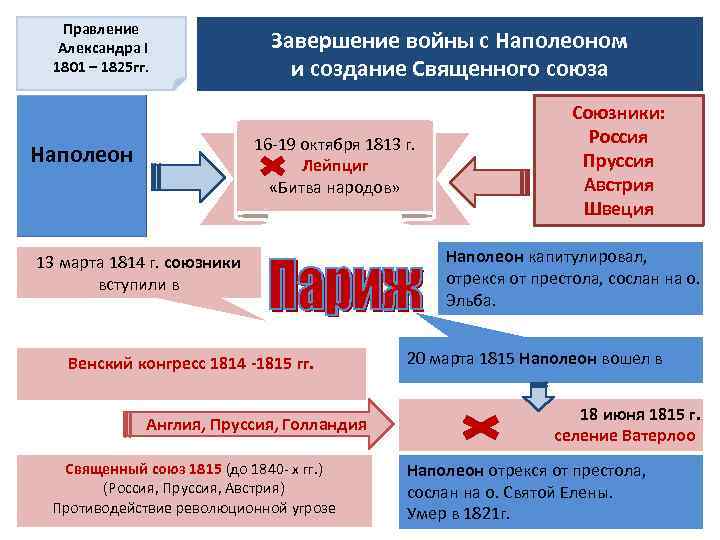 Правление Александра I 1801 – 1825гг.

Завершение войны с Наполеоном и создание Священного союза

Наполеон

16-19 октября 1813 г. Лейпциг «Битва народов»

Союзники: Россия Пруссия Австрия Швеция

13 марта 1814 г. союзники вступили в

Париж

Наполеон капитулировал, отрекся от престола, сослан на о. Эльба.

Венский конгресс 1814 -1815 гг.

20 марта 1815 Наполеон вошел в

Англия, Пруссия, Голландия

18 июня 1815 г. селение Ватерлоо

Священный союз 1815 (до 1840- х гг.) (Россия, Пруссия, Австрия) Противодействие революционной угрозе

Наполеон отрекся от престола, сослан на о. Святой Елены. Умер в 1821г.